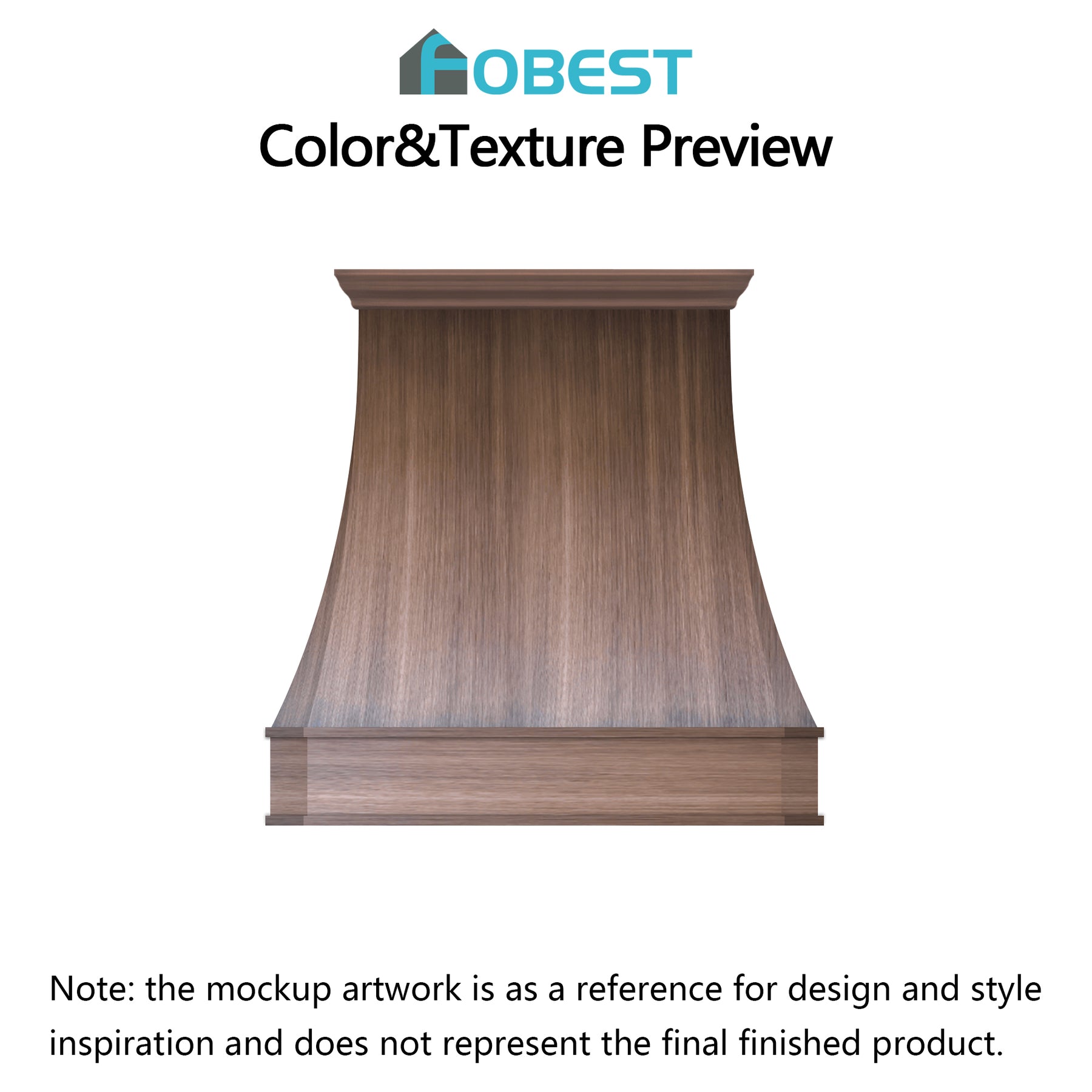 FOBEST

Color&Texture Preview

Note: the mockup artwork is as a reference for design and style inspiration and does not represent the final finished product.